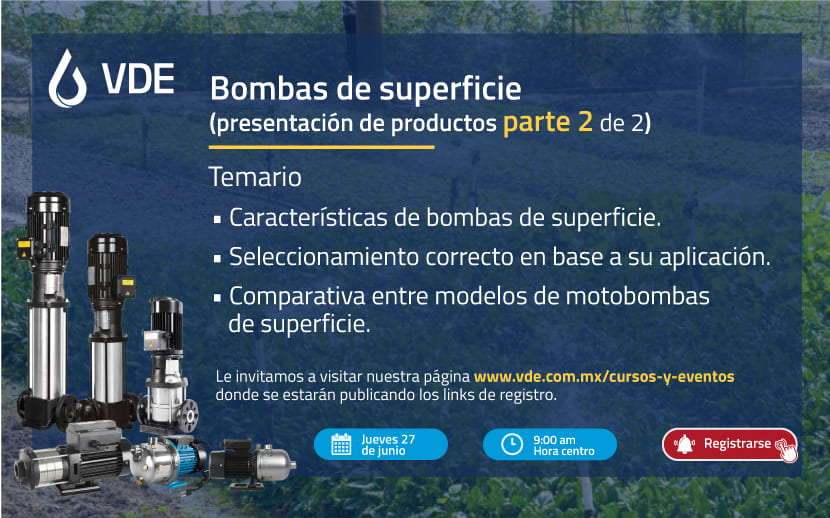 VDE

Bombas de superficie
(presentación de productos parte 2 de 2)

Temario

▪ Características de bombas de superficie.
▪ Seleccionamiento correcto en base a su aplicación.
▪ Comparativa entre modelos de motobombas de superficie.

Le invitamos a visitar nuestra página www.vde.com.mx/cursos-y-eventos donde se estarán publicando los links de registro.

Jueves 27 de junio

9:00 am Hora centro

Registrarse